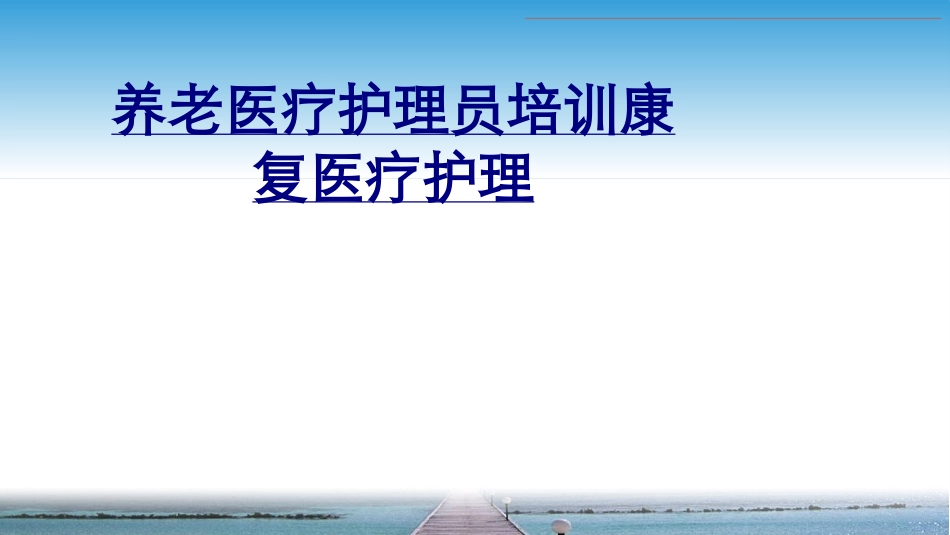 养老医疗护理员培训康复医疗护理